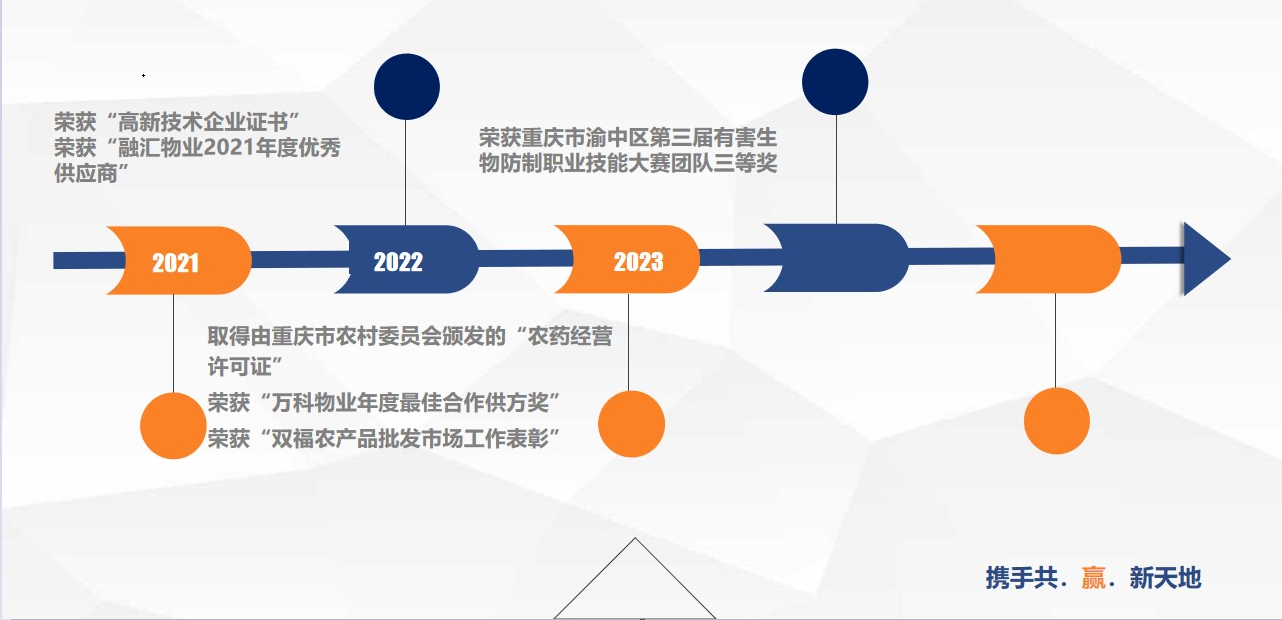 荣获“高新技术企业证书”
荣获“融汇物业2021年度优秀供应商”

荣获重庆市渝中区第三届有害生物防制职业技能大赛团队三等奖

2021

2022

2023

取得由重庆市农村委员会颁发的“农药经营许可证”
荣获“万科物业年度最佳合作供方奖”
荣获“双福农产品批发市场工作表彰”

携手共．赢．新天地